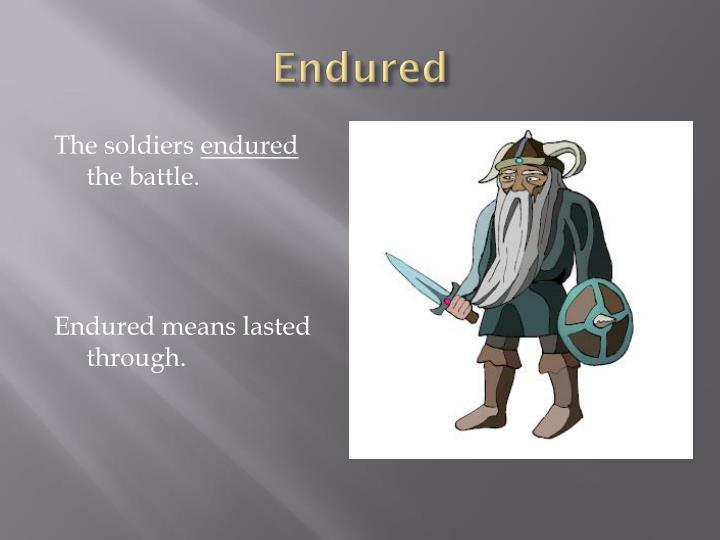 Endured

The soldiers endured the battle.

Endured means lasted through.